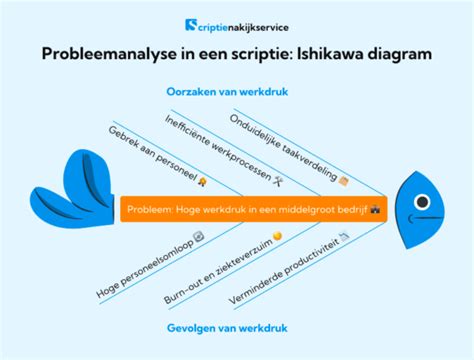 Scriptienakijkservice

Probleemanalyse in een scriptie: Ishikawa diagram

Oorzaken van werkdruk

Gebrek aan personeel

Inefficiënte werkprocessen

Onduidelijke taakverdeling

Probleem: Hoge werkdruk in een middelgroot bedrijf

Hoge personeelsomloop

Burn-out en ziekteverzuim

Verminderde productiviteit

Gevolgen van werkdruk